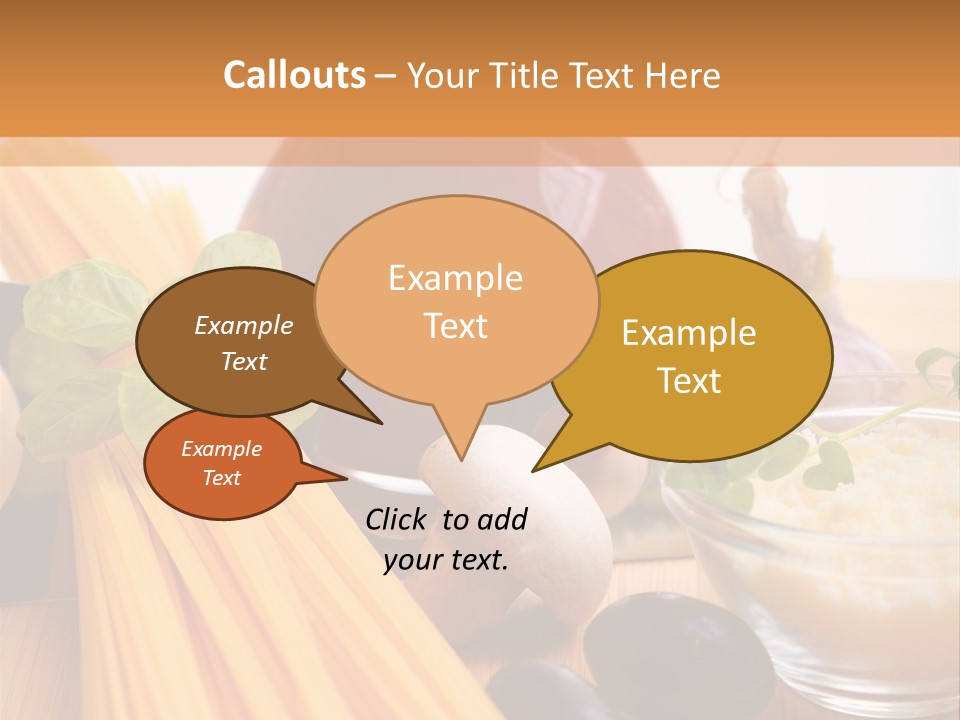 Callouts – Your Title Text Here

Example Text

Example Text

Example Text

Example Text

Click to add your text.